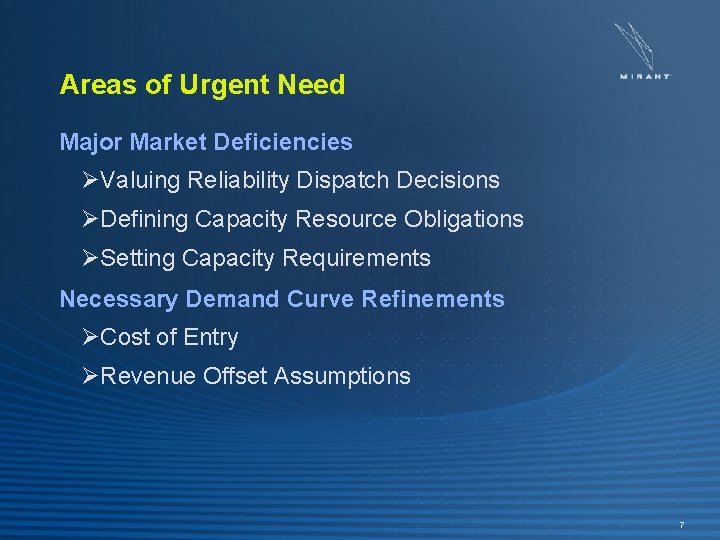 MIRANT

Areas of Urgent Need

Major Market Deficiencies

➢Valuing Reliability Dispatch Decisions

➢Defining Capacity Resource Obligations

➢Setting Capacity Requirements

Necessary Demand Curve Refinements

➢Cost of Entry

➢Revenue Offset Assumptions

7